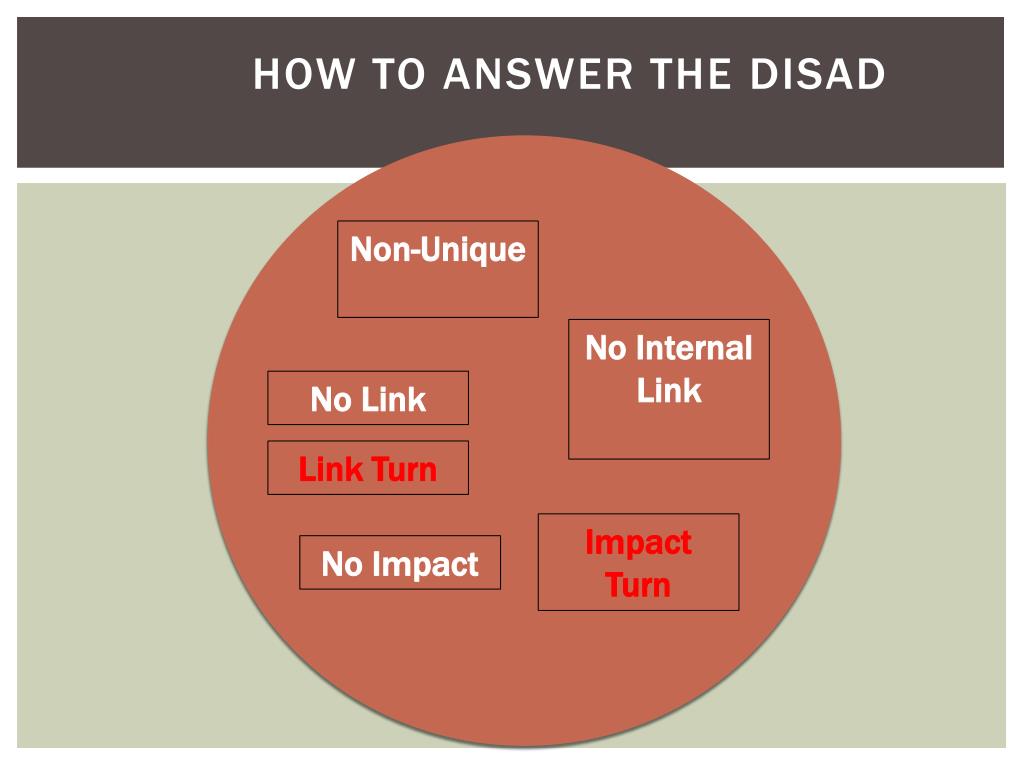 HOW TO ANSWER THE DISAD

Non-Unique

No Internal Link

No Link

Link Turn

No Impact

Impact Turn